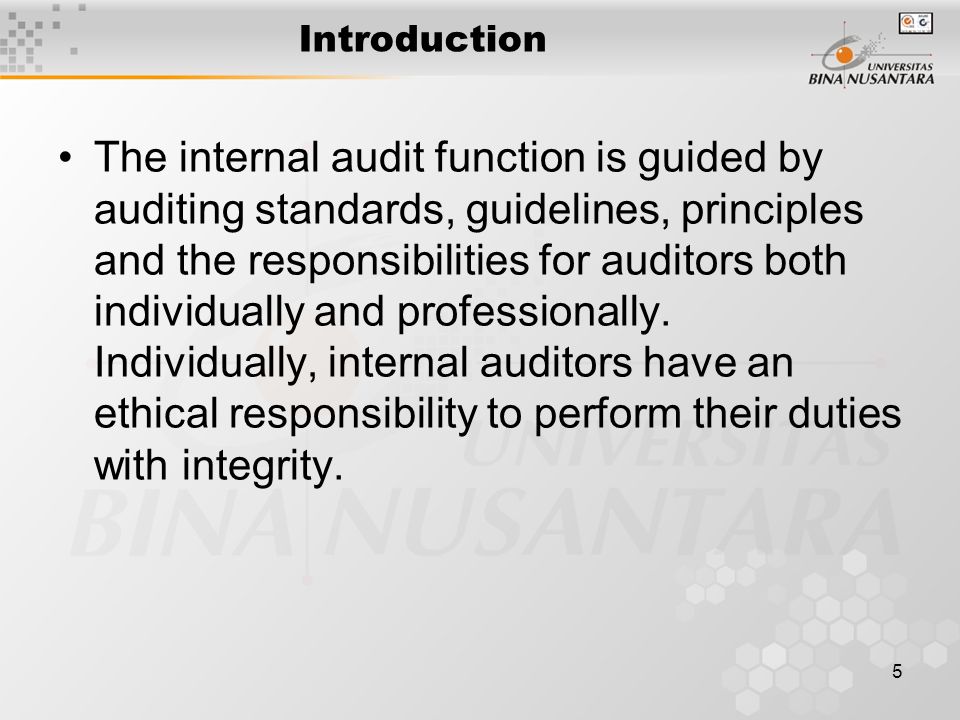 Introduction

UNIVERSITAS
BINA NUSANTARA

• The internal audit function is guided by auditing standards, guidelines, principles and the responsibilities for auditors both individually and professionally. Individually, internal auditors have an ethical responsibility to perform their duties with integrity.

UNIVERSITAS
BINA NUSANTARA

5